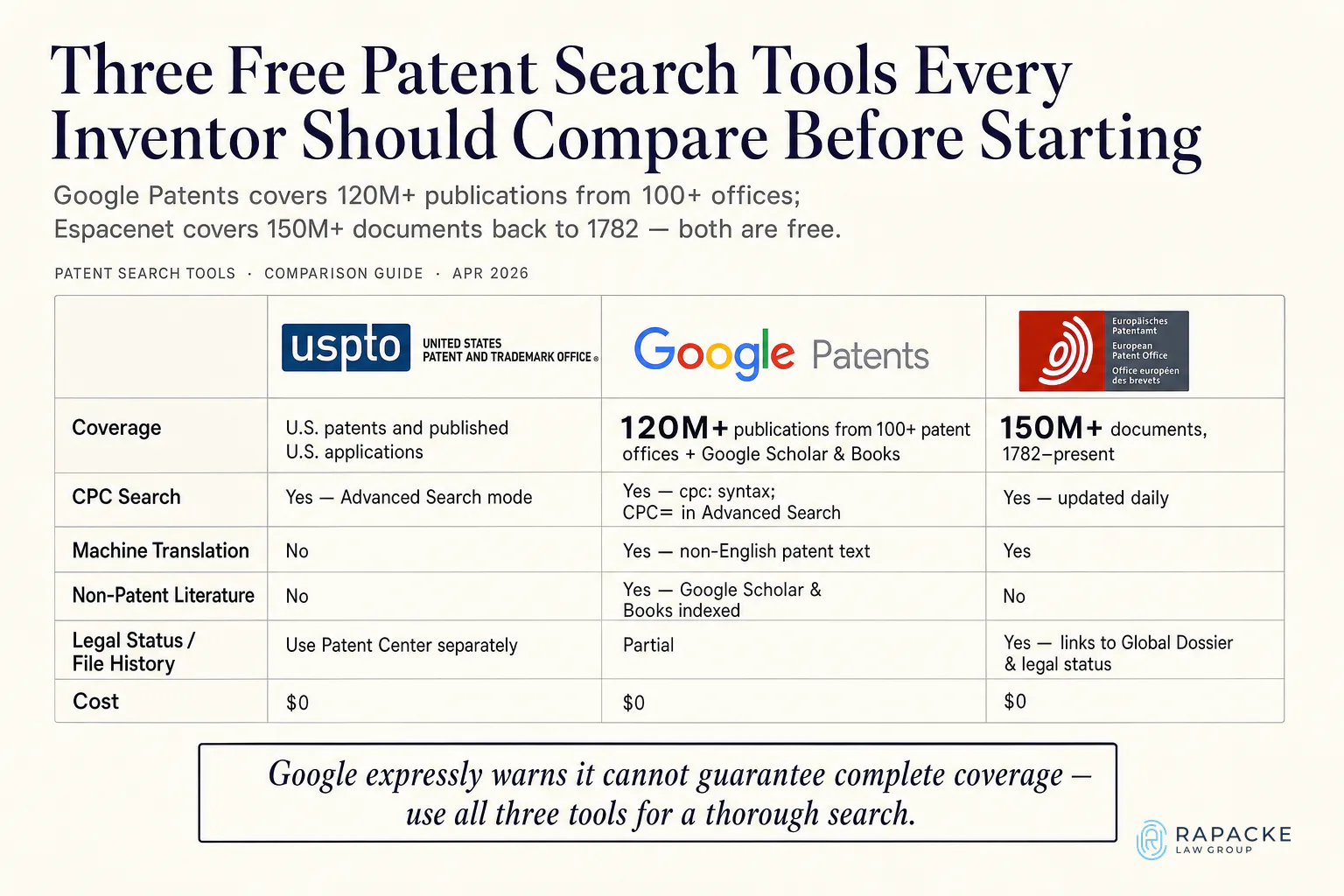 Three Free Patent Search Tools Every Inventor Should Compare Before Starting

Google Patents covers 120M+ publications from 100+ offices; Espacenet covers 150M+ documents back to 1782 — both are free.

PATENT SEARCH TOOLS · COMPARISON GUIDE · APR 2026

| | uspto UNITED STATES PATENT AND TRADEMARK OFFICE® | Google Patents | Europäisches Patentamt European Patent Office Office européen des brevets |
|---|---|---|---|
| Coverage | U.S. patents and published U.S. applications | 120M+ publications from 100+ patent offices + Google Scholar & Books | 150M+ documents, 1782–present |
| CPC Search | Yes — Advanced Search mode | Yes — cpc: syntax; CPC= in Advanced Search | Yes — updated daily |
| Machine Translation | No | Yes — non-English patent text | Yes |
| Non-Patent Literature | No | Yes — Google Scholar & Books indexed | No |
| Legal Status / File History | Use Patent Center separately | Partial | Yes — links to Global Dossier & legal status |
| Cost | $0 | $0 | $0 |

Google expressly warns it cannot guarantee complete coverage — use all three tools for a thorough search.

RAPACKE LAW GROUP